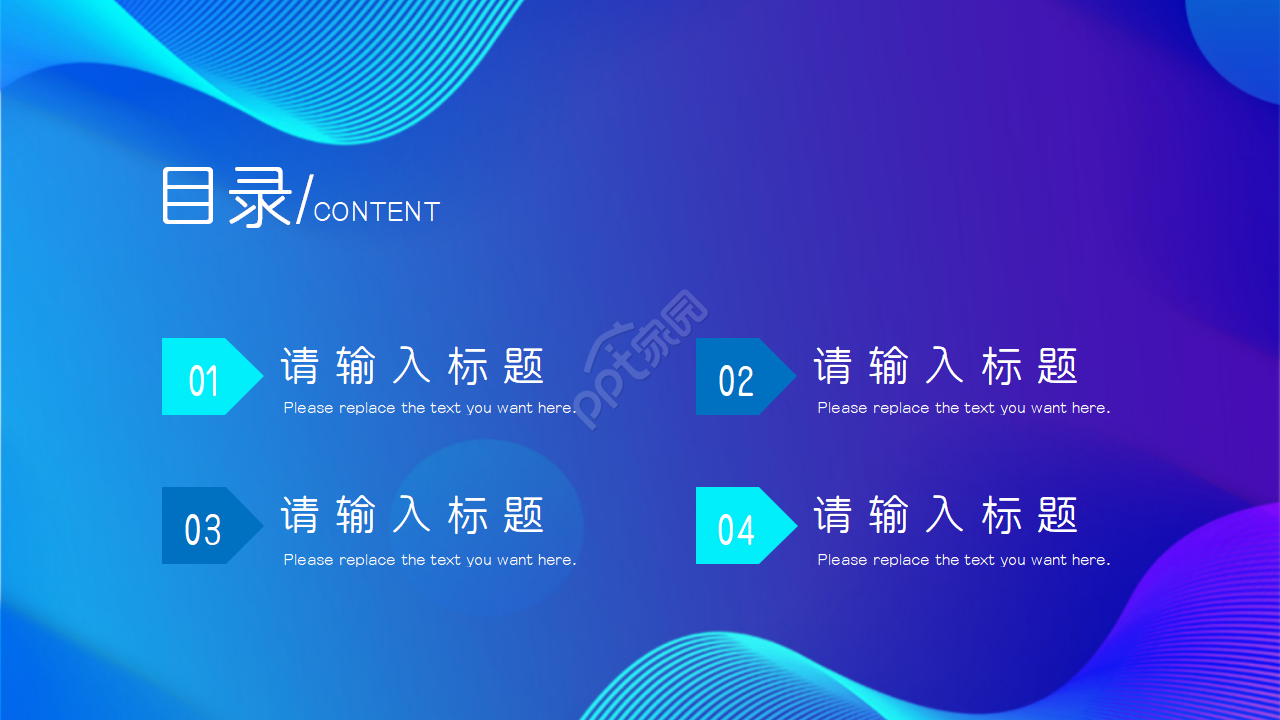 目录/CONTENT

01 请输入标题
Please replace the text you want here.

02 请输入标题
Please replace the text you want here.

03 请输入标题
Please replace the text you want here.

04 请输入标题
Please replace the text you want here.

ppt家园